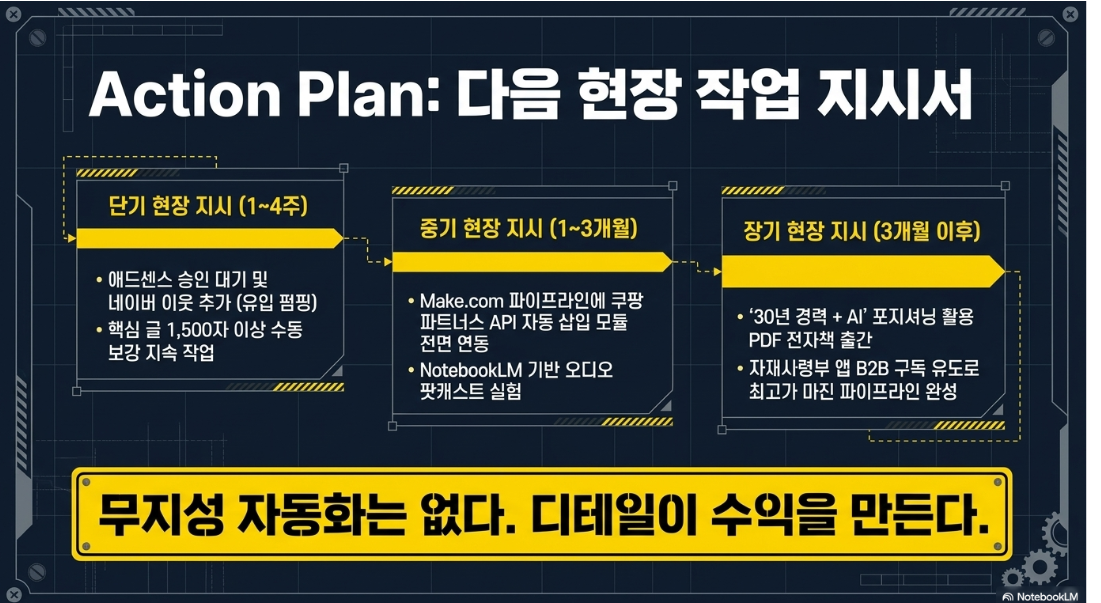 Action Plan: 다음 현장 작업 지시서

단기 현장 지시 (1~4주)

• 애드센스 승인 대기 및 네이버 이웃 추가 (유입 펌핑)
• 핵심 글 1,500자 이상 수동 보강 지속 작업

중기 현장 지시 (1~3개월)

• Make.com 파이프라인에 쿠팡 파트너스 API 자동 삽입 모듈 전면 연동
• NotebookLM 기반 오디오 팟캐스트 실험

장기 현장 지시 (3개월 이후)

• '30년 경력 + AI' 포지셔닝 활용 PDF 전자책 출간
• 자재사령부 앱 B2B 구독 유도로 최고가 마진 파이프라인 완성

무지성 자동화는 없다. 디테일이 수익을 만든다.

NotebookLM